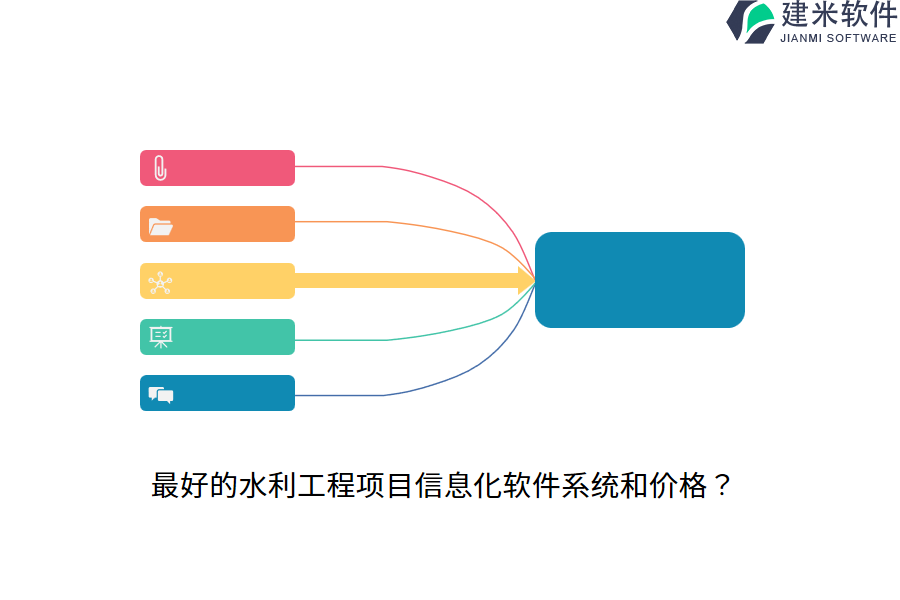 建米软件
JIANMI SOFTWARE

最好的水利工程项目信息化软件系统和价格？